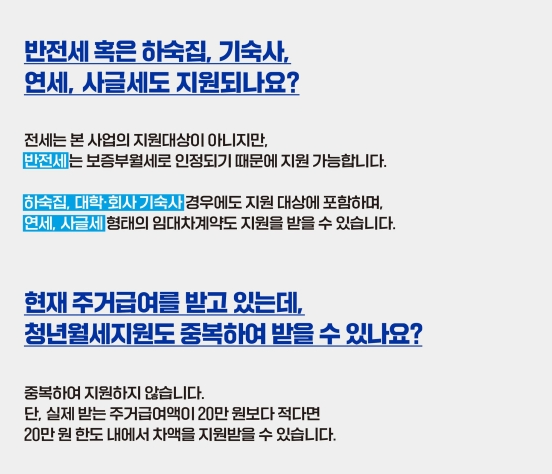 반전세 혹은 하숙집, 기숙사,
연세, 사글세도 지원되나요?

전세는 본 사업의 지원대상이 아니지만,
반전세는 보증부월세로 인정되기 때문에 지원 가능합니다.

하숙집, 대학·회사 기숙사 경우에도 지원 대상에 포함하며,
연세, 사글세 형태의 임대차계약도 지원을 받을 수 있습니다.

현재 주거급여를 받고 있는데,
청년월세지원도 중복하여 받을 수 있나요?

중복하여 지원하지 않습니다.
단, 실제 받는 주거급여액이 20만 원보다 적다면
20만 원 한도 내에서 차액을 지원받을 수 있습니다.